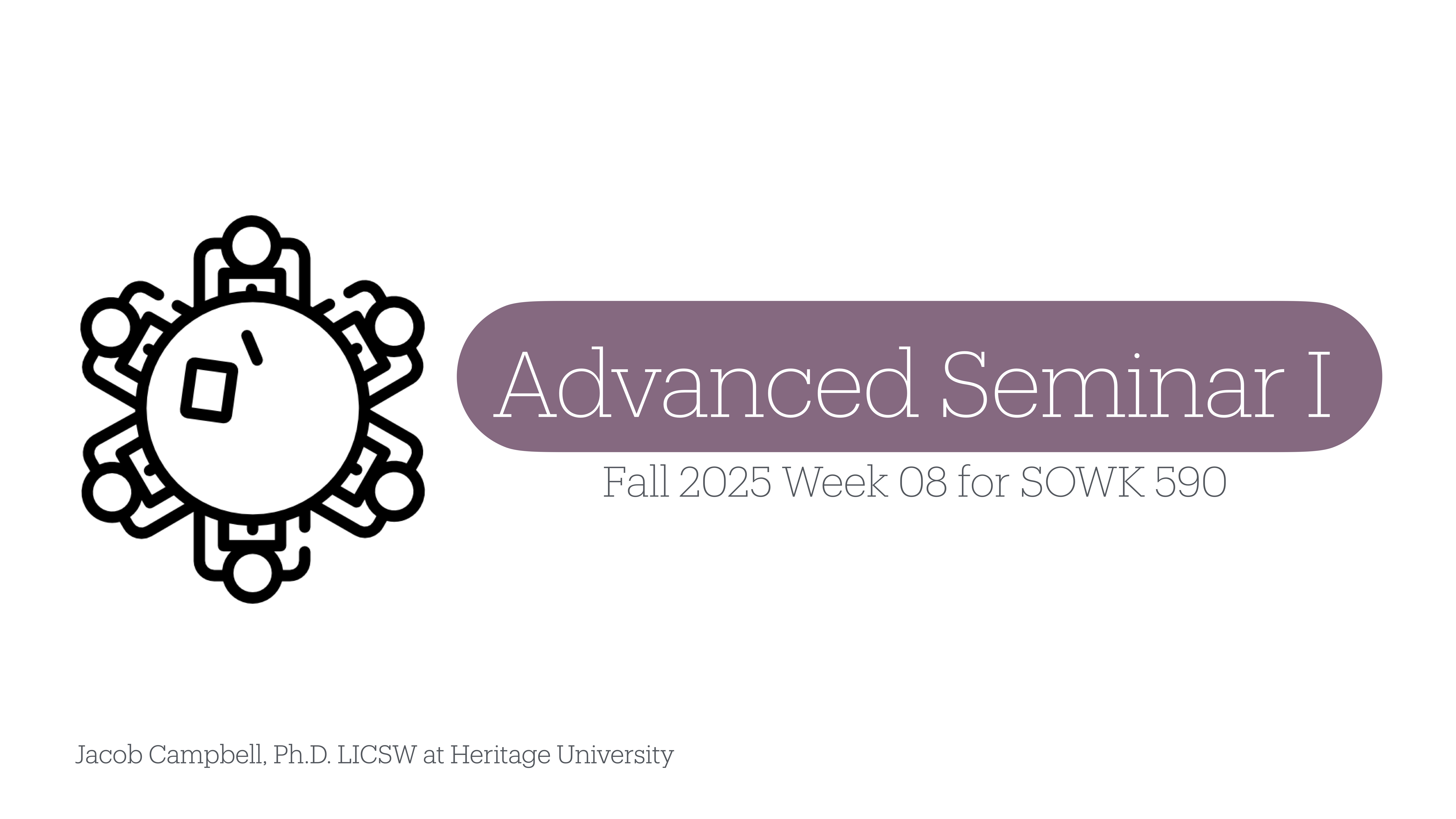 Advanced Seminar I

Fall 2025 Week 08 for SOWK 590

Jacob Campbell, Ph.D. LICSW at Heritage University